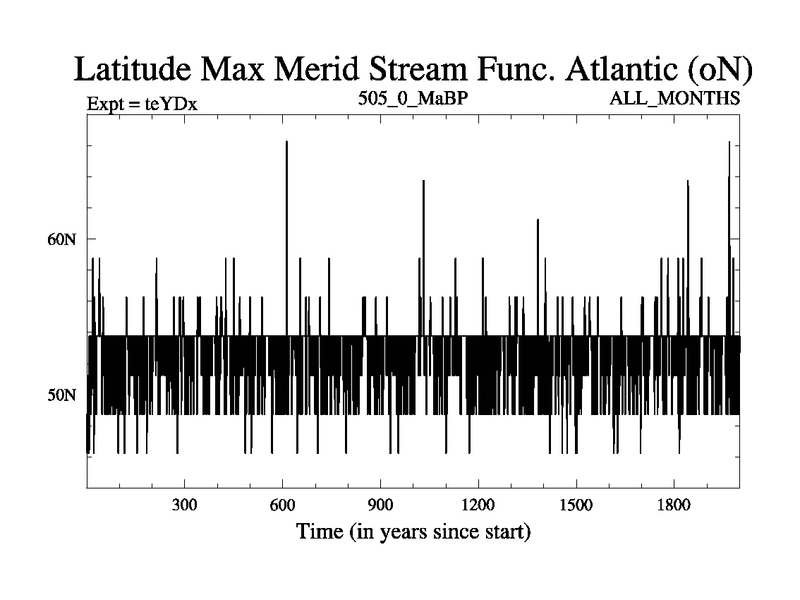 Latitude Max Merid Stream Func. Atlantic (oN)
Expt = teYDx
505_0_MaBP
ALL_MONTHS

60N
50N

300
600
900
1200
1500
1800
Time (in years since start)